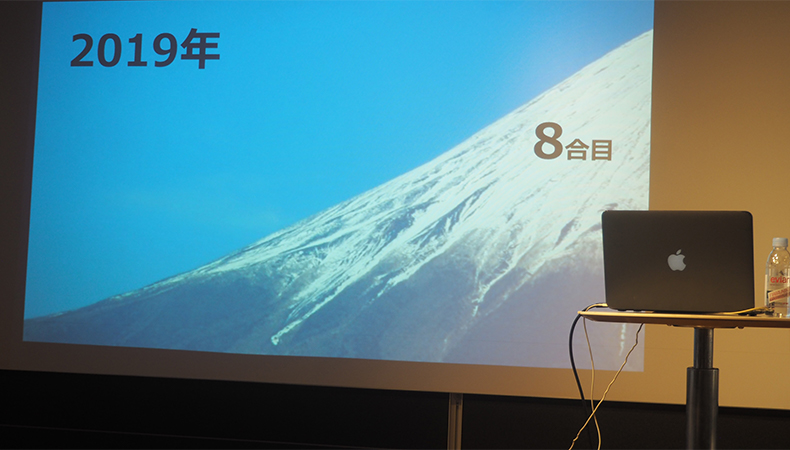 2019年

8合目